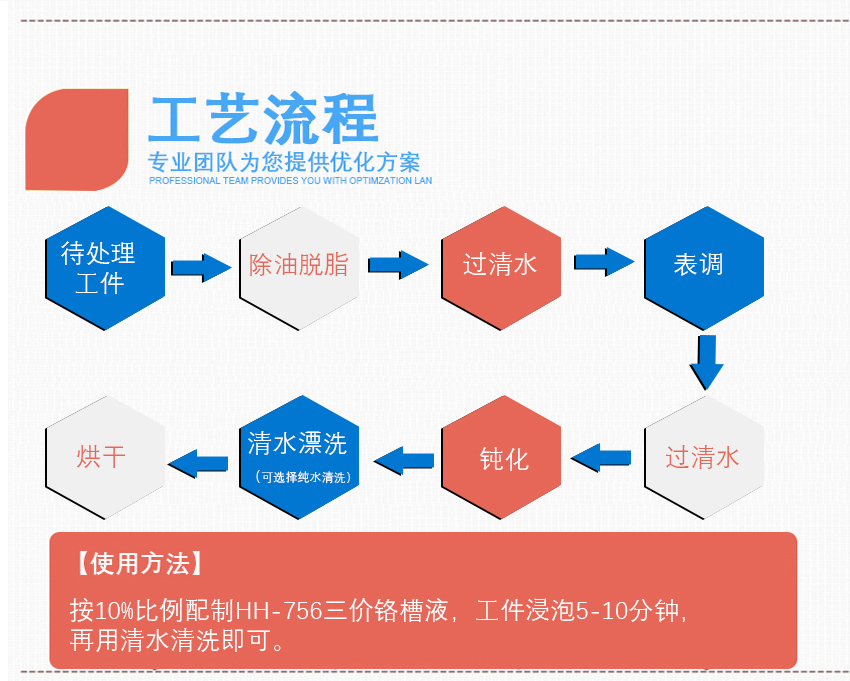 工艺流程
专业团队为您提供优化方案
PROFESSIONAL TEAM PROVIDES YOU WITH OPTIMZATION LAN

待处理工件

除油脱脂

过清水

表调

过清水

钝化

清水漂洗
（可选择纯水清洗）

烘干

【使用方法】
按10%比例配制HH-756三价铬槽液，工件浸泡5-10分钟，再用清水清洗即可。